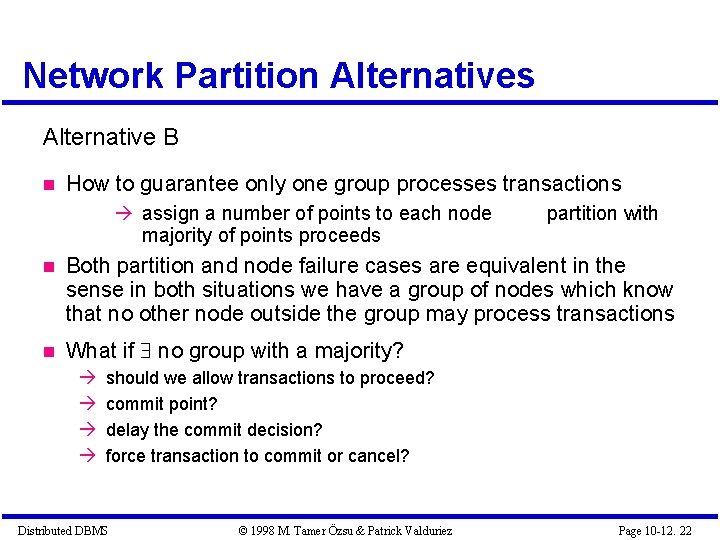 Network Partition Alternatives

Alternative B

How to guarantee only one group processes transactions

→ assign a number of points to each node partition with majority of points proceeds

Both partition and node failure cases are equivalent in the sense in both situations we have a group of nodes which know that no other node outside the group may process transactions

What if $\exists$ no group with a majority?

→ should we allow transactions to proceed?

→ commit point?

→ delay the commit decision?

→ force transaction to commit or cancel?

Distributed DBMS © 1998 M. Tamer Özsu & Patrick Valduriez Page 10-12. 22